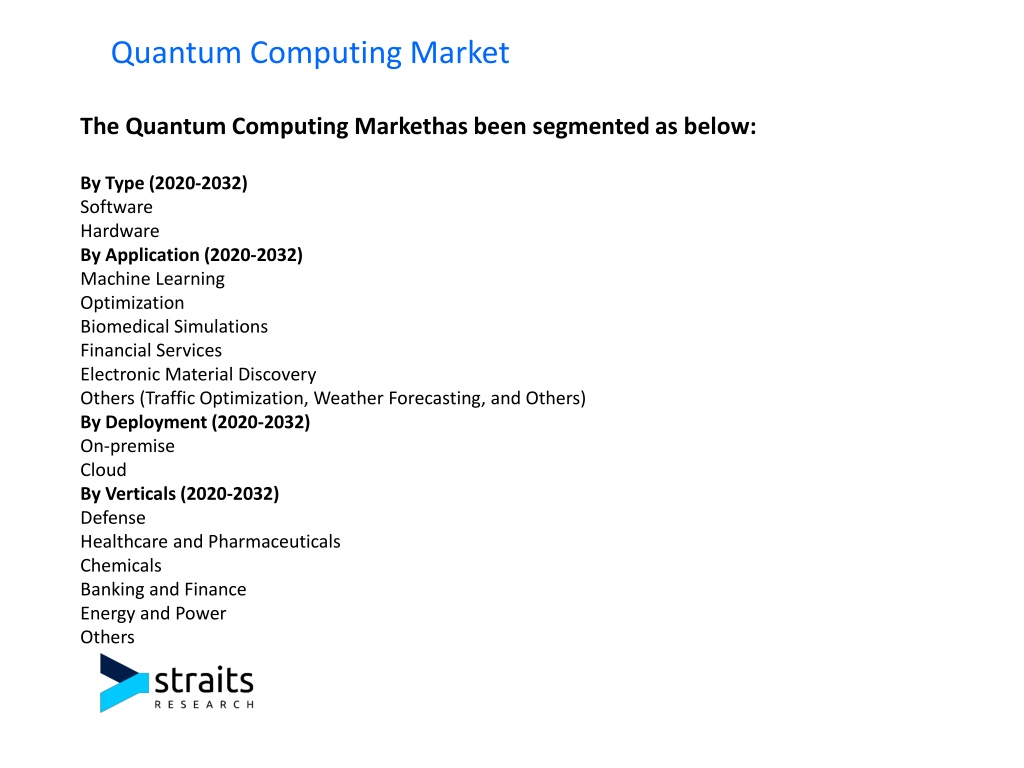 Quantum Computing Market

The Quantum Computing Markethas been segmented as below:

By Type (2020-2032)
Software
Hardware
By Application (2020-2032)
Machine Learning
Optimization
Biomedical Simulations
Financial Services
Electronic Material Discovery
Others (Traffic Optimization, Weather Forecasting, and Others)
By Deployment (2020-2032)
On-premise
Cloud
By Verticals (2020-2032)
Defense
Healthcare and Pharmaceuticals
Chemicals
Banking and Finance
Energy and Power
Others

straits
RESEARCH